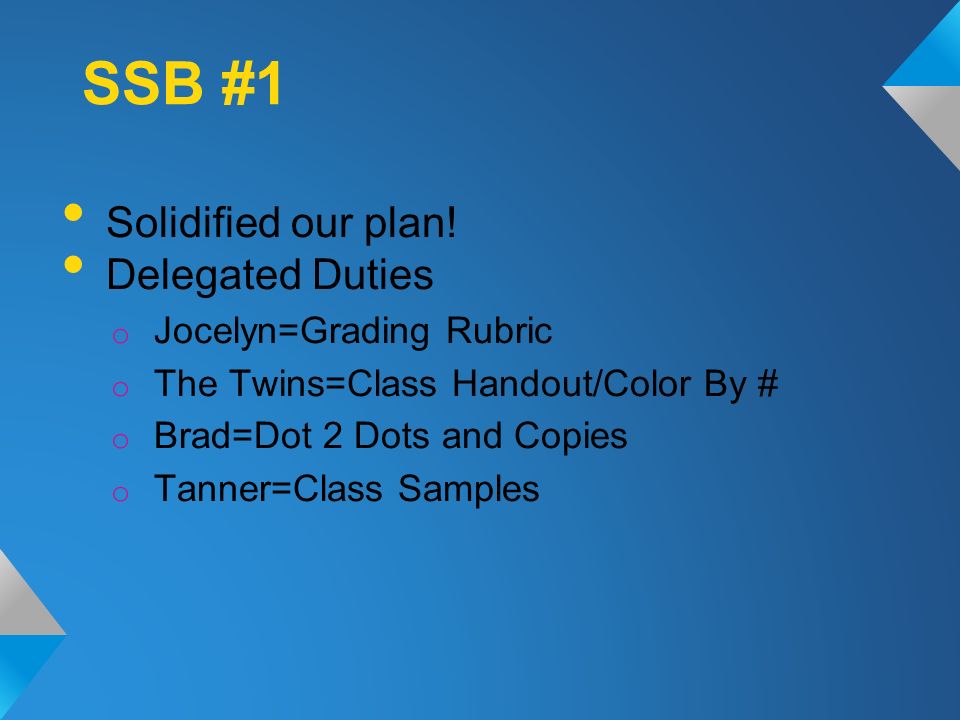 SSB #1

• Solidified our plan!
• Delegated Duties
  o Jocelyn=Grading Rubric
  o The Twins=Class Handout/Color By #
  o Brad=Dot 2 Dots and Copies
  o Tanner=Class Samples